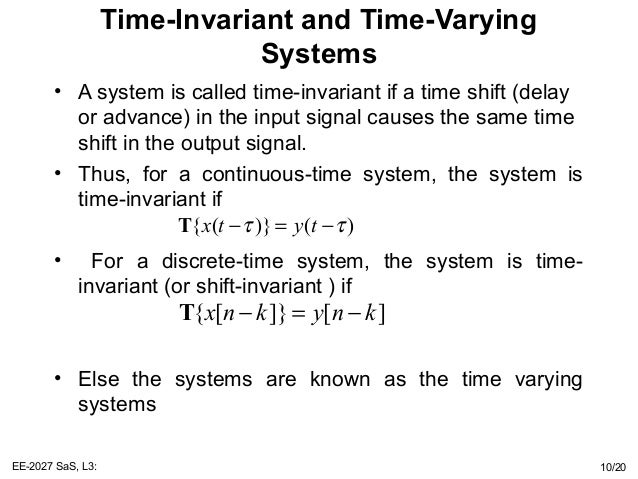 Time-Invariant and Time-Varying Systems

• A system is called time-invariant if a time shift (delay or advance) in the input signal causes the same time shift in the output signal.

• Thus, for a continuous-time system, the system is time-invariant if

$\mathbf{T}\{x(t-\tau)\} = y(t-\tau)$

• For a discrete-time system, the system is time-invariant (or shift-invariant ) if

$\mathbf{T}\{x[n-k]\} = y[n-k]$

• Else the systems are known as the time varying systems

EE-2027 SaS, L3:

10/20